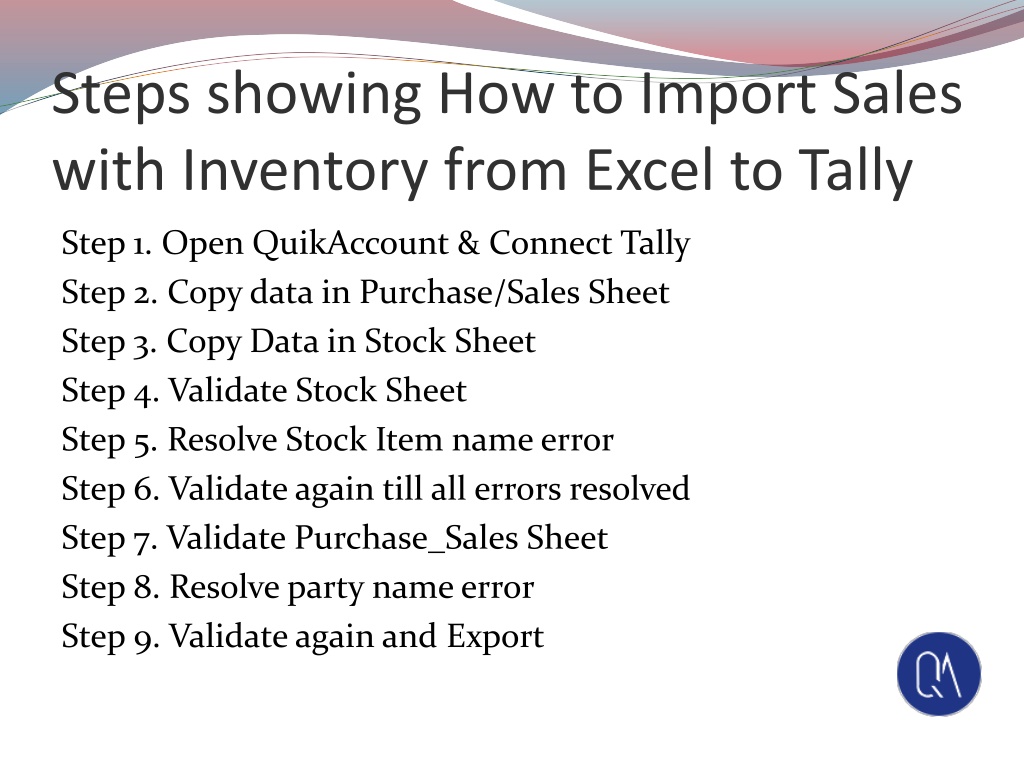 Steps showing How to Import Sales with Inventory from Excel to Tally

Step 1. Open QuikAccount & Connect Tally
Step 2. Copy data in Purchase/Sales Sheet
Step 3. Copy Data in Stock Sheet
Step 4. Validate Stock Sheet
Step 5. Resolve Stock Item name error
Step 6. Validate again till all errors resolved
Step 7. Validate Purchase_Sales Sheet
Step 8. Resolve party name error
Step 9. Validate again and Export

QA